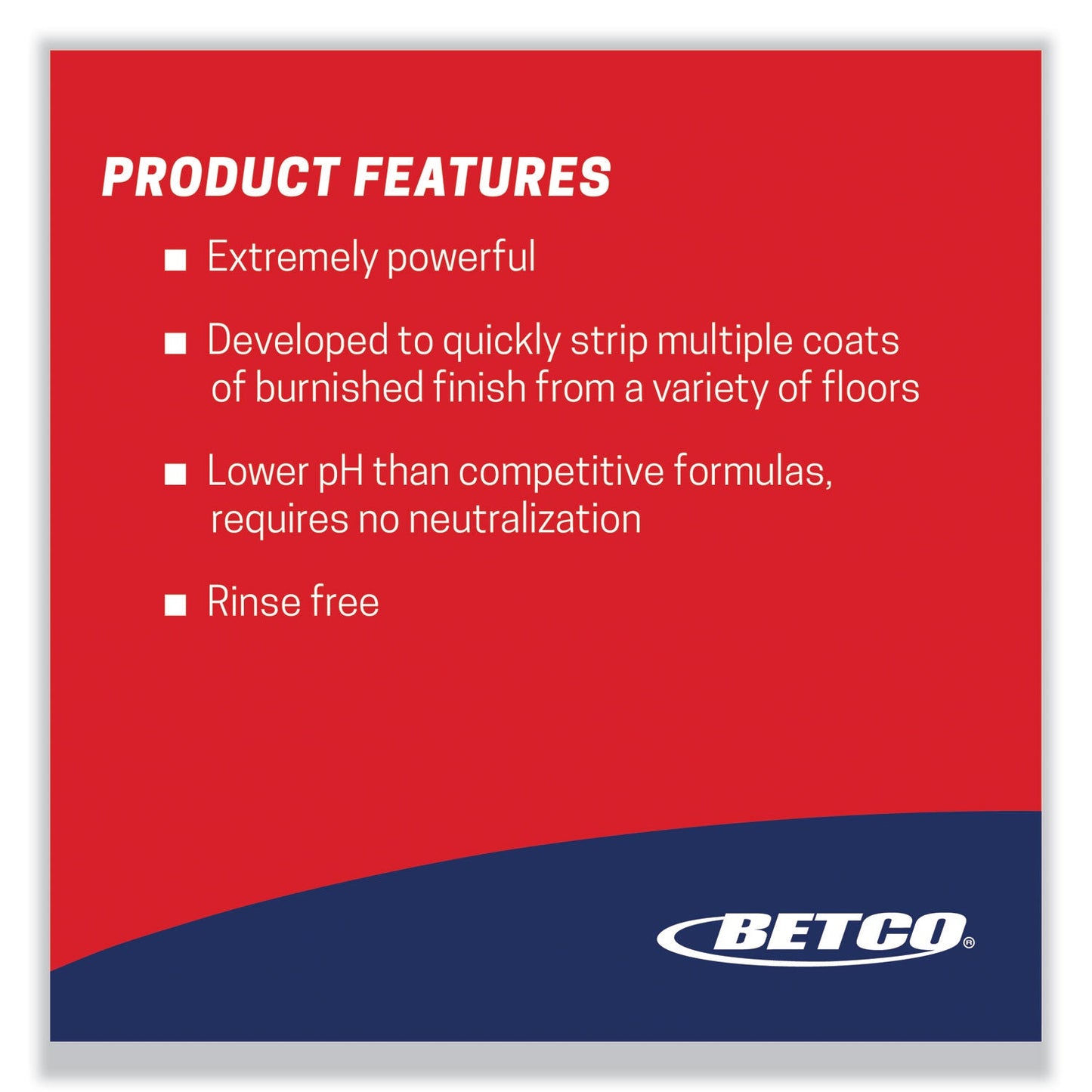 PRODUCT FEATURES

■ Extremely powerful

■ Developed to quickly strip multiple coats of burnished finish from a variety of floors

■ Lower pH than competitive formulas, requires no neutralization

■ Rinse free

BETCO®